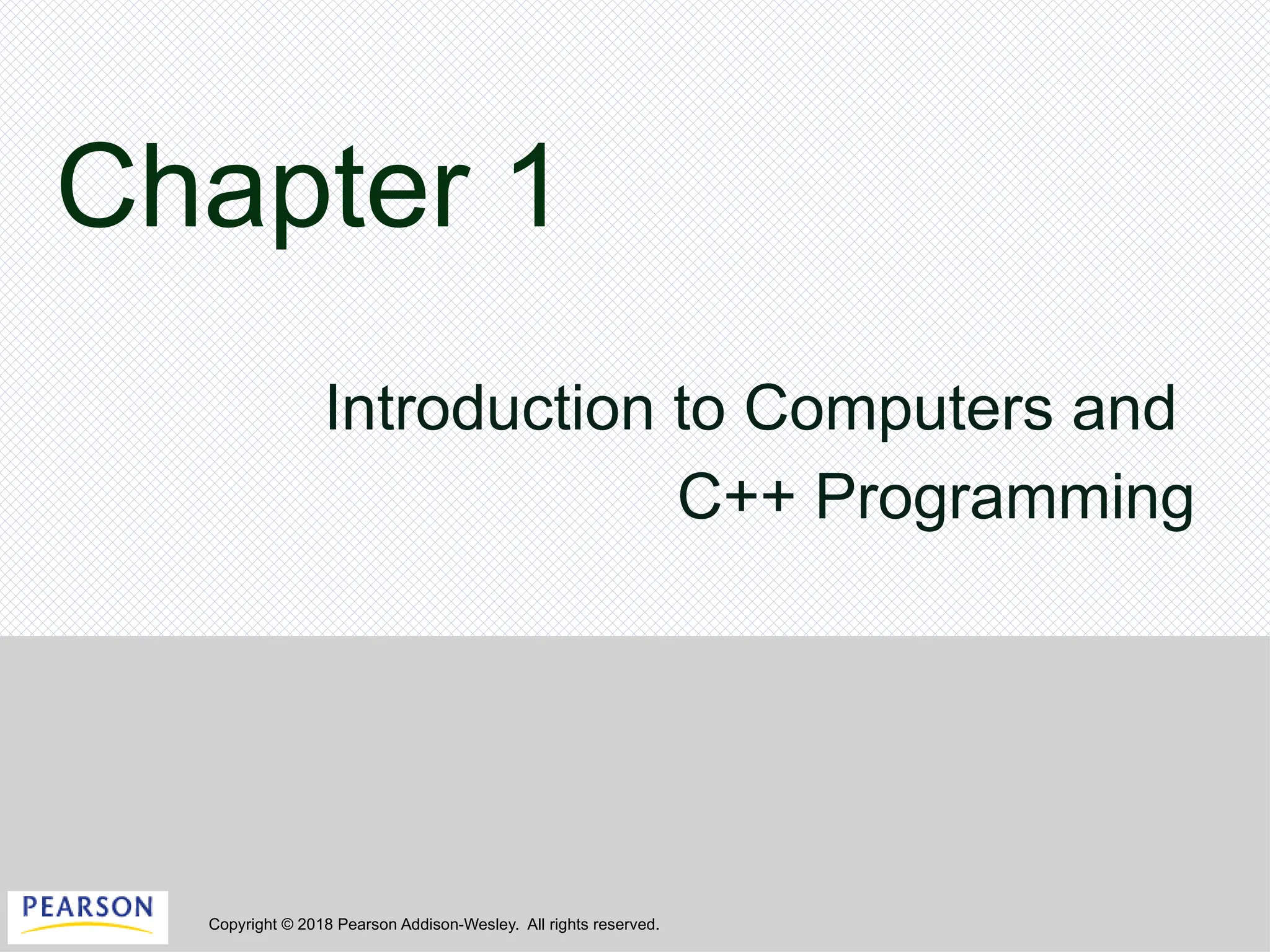 Chapter 1

Introduction to Computers and C++ Programming

PEARSON

Copyright © 2018 Pearson Addison-Wesley. All rights reserved.